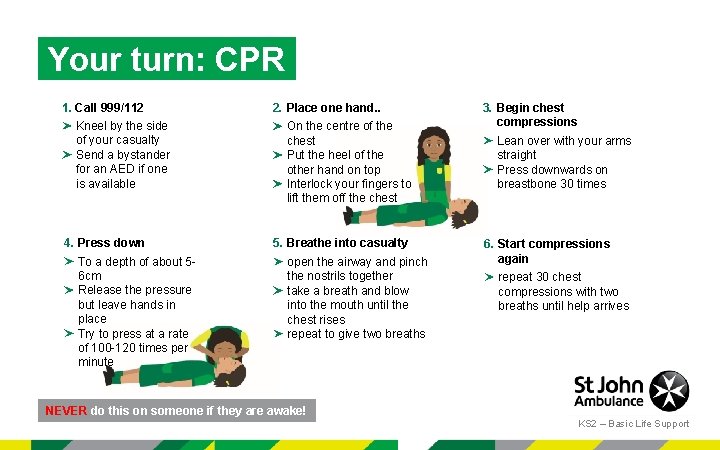 Your turn: CPR

1. Call 999/112
➤ Kneel by the side of your casualty
➤ Send a bystander for an AED if one is available

2. Place one hand..
➤ On the centre of the chest
➤ Put the heel of the other hand on top
➤ Interlock your fingers to lift them off the chest

3. Begin chest compressions
➤ Lean over with your arms straight
➤ Press downwards on breastbone 30 times

4. Press down
➤ To a depth of about 5-6cm
➤ Release the pressure but leave hands in place
➤ Try to press at a rate of 100-120 times per minute

5. Breathe into casualty
➤ open the airway and pinch the nostrils together
➤ take a breath and blow into the mouth until the chest rises
➤ repeat to give two breaths

6. Start compressions again
➤ repeat 30 chest compressions with two breaths until help arrives

NEVER do this on someone if they are awake!

St John Ambulance

KS2 – Basic Life Support